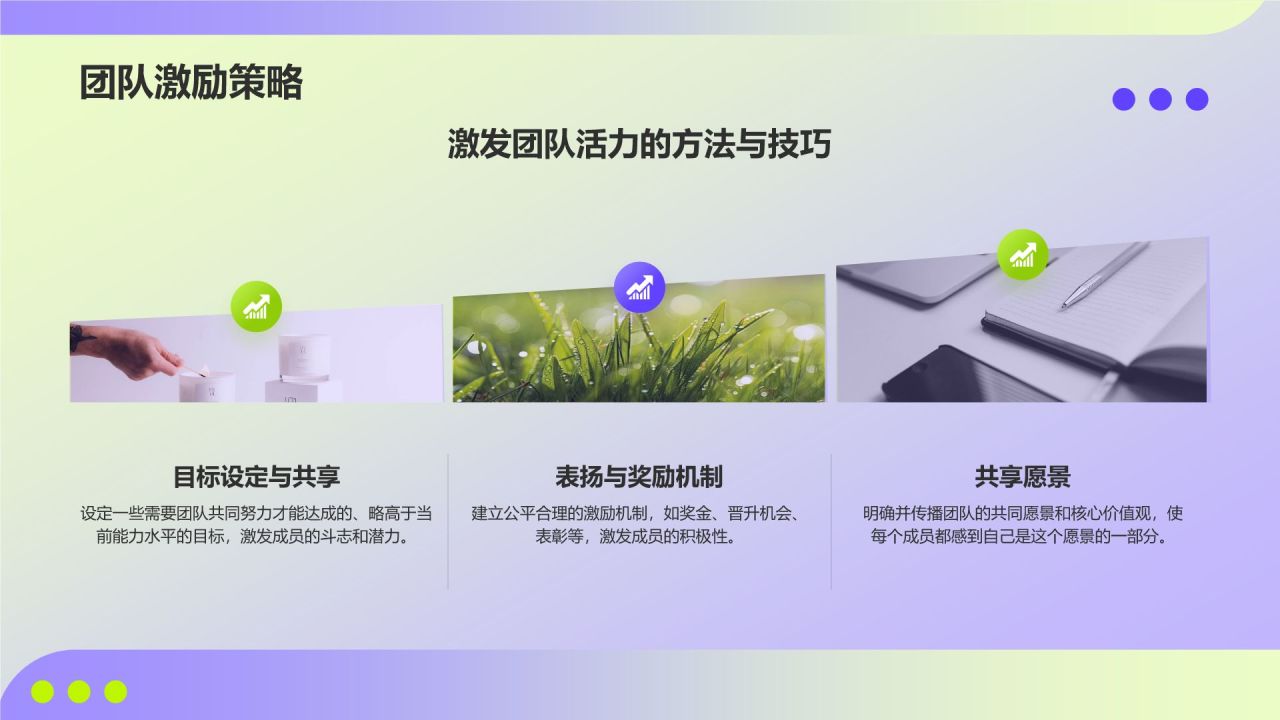 团队激励策略

激发团队活力的方法与技巧

目标设定与共享

设定一些需要团队共同努力才能达成的、略高于当前能力水平的目标，激发成员的斗志和潜力。

表扬与奖励机制

建立公平合理的激励机制，如奖金、晋升机会、表彰等，激发成员的积极性。

共享愿景

明确并传播团队的共同愿景和核心价值观，使每个成员都感到自己是这个愿景的一部分。